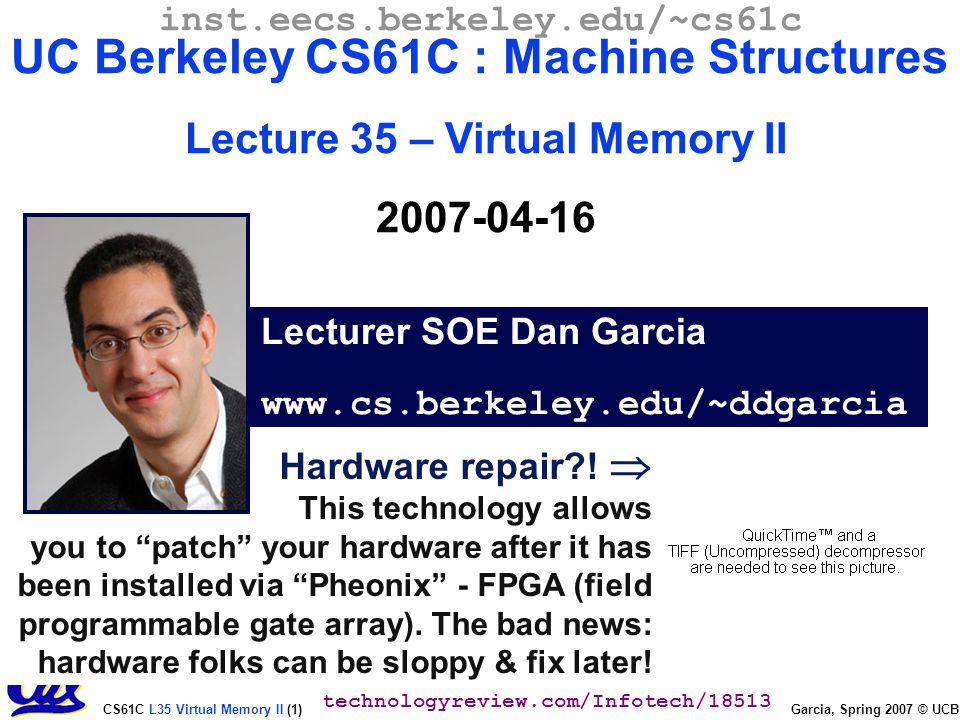 inst.eecs.berkeley.edu/~cs61c
UC Berkeley CS61C : Machine Structures

Lecture 35 – Virtual Memory II

2007-04-16

Lecturer SOE Dan Garcia

www.cs.berkeley.edu/~ddgarcia

Hardware repair?! $\Rightarrow$ This technology allows you to “patch” your hardware after it has been installed via “Pheonix” - FPGA (field programmable gate array). The bad news: hardware folks can be sloppy & fix later!

QuickTime™ and a TIFF (Uncompressed) decompressor are needed to see this picture.

CS61C L35 Virtual Memory II (1)

technologyreview.com/Infotech/18513

Garcia, Spring 2007 © UCB